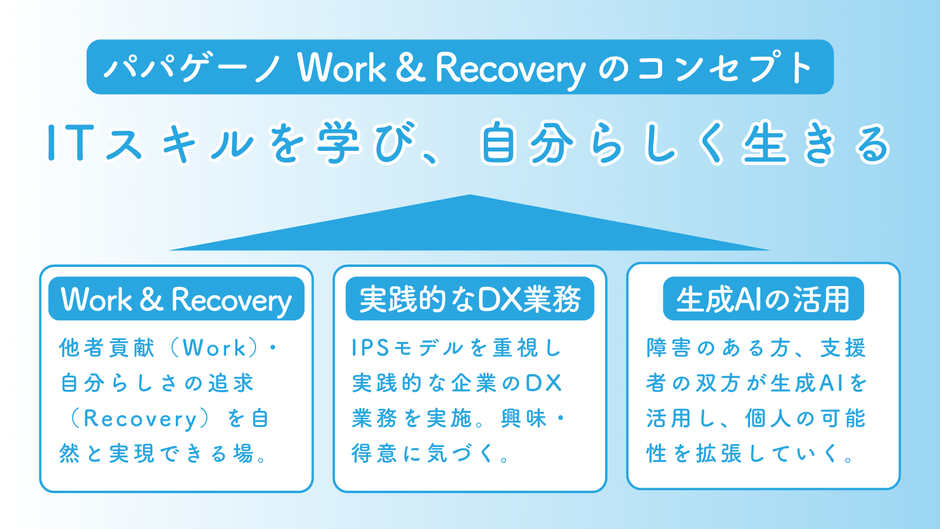 パパゲーノ Work & Recovery のコンセプト

ITスキルを学び、自分らしく生きる

Work & Recovery

他者貢献（Work）・自分らしさの追求（Recovery）を自然と実現できる場。

実践的なDX業務

IPSモデルを重視し実践的な企業のDX業務を実施。興味・得意に気づく。

生成AIの活用

障害のある方、支援者の双方が生成AIを活用し、個人の可能性を拡張していく。